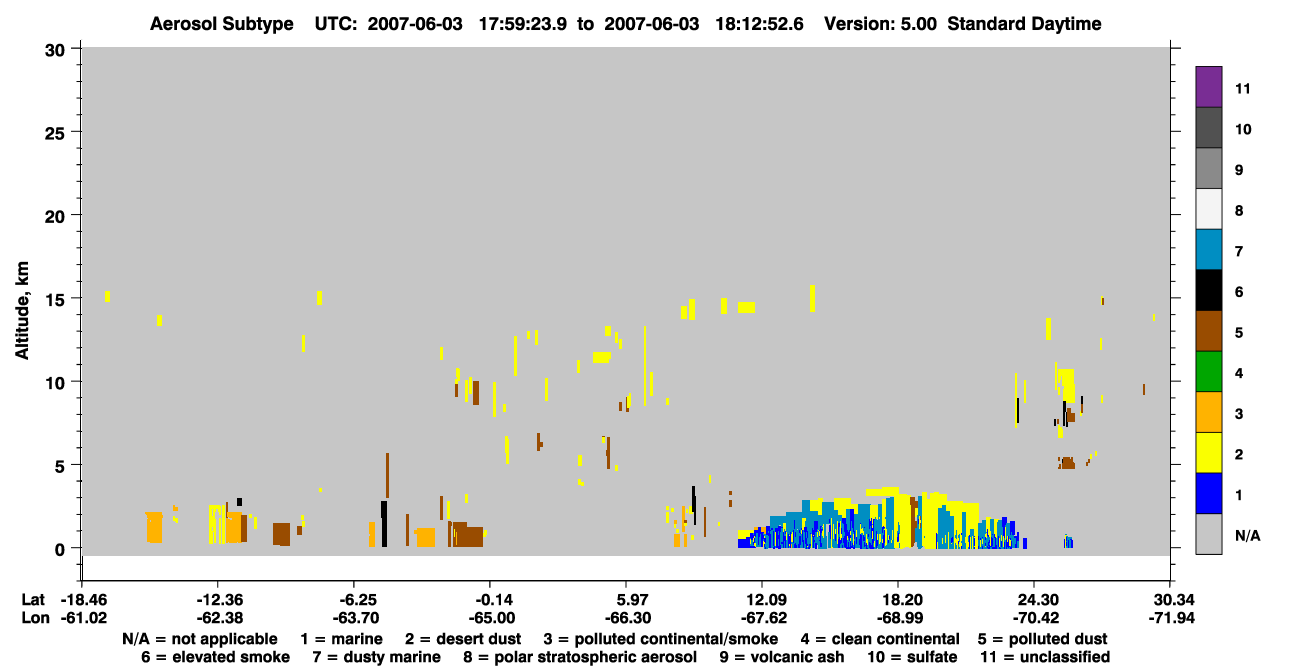 Aerosol Subtype UTC: 2007-06-03 17:59:23.9 to 2007-06-03 18:12:52.6 Version: 5.00 Standard Daytime

Altitude, km

30
25
20
15
10
5
0

11
10
9
8
7
6
5
4
3
2
1
N/A

Lat -18.46 -12.36 -6.25 -0.14 5.97 12.09 18.20 24.30 30.34
Lon -61.02 -62.38 -63.70 -65.00 -66.30 -67.62 -68.99 -70.42 -71.94

N/A = not applicable 1 = marine 2 = desert dust 3 = polluted continental/smoke 4 = clean continental 5 = polluted dust
6 = elevated smoke 7 = dusty marine 8 = polar stratospheric aerosol 9 = volcanic ash 10 = sulfate 11 = unclassified